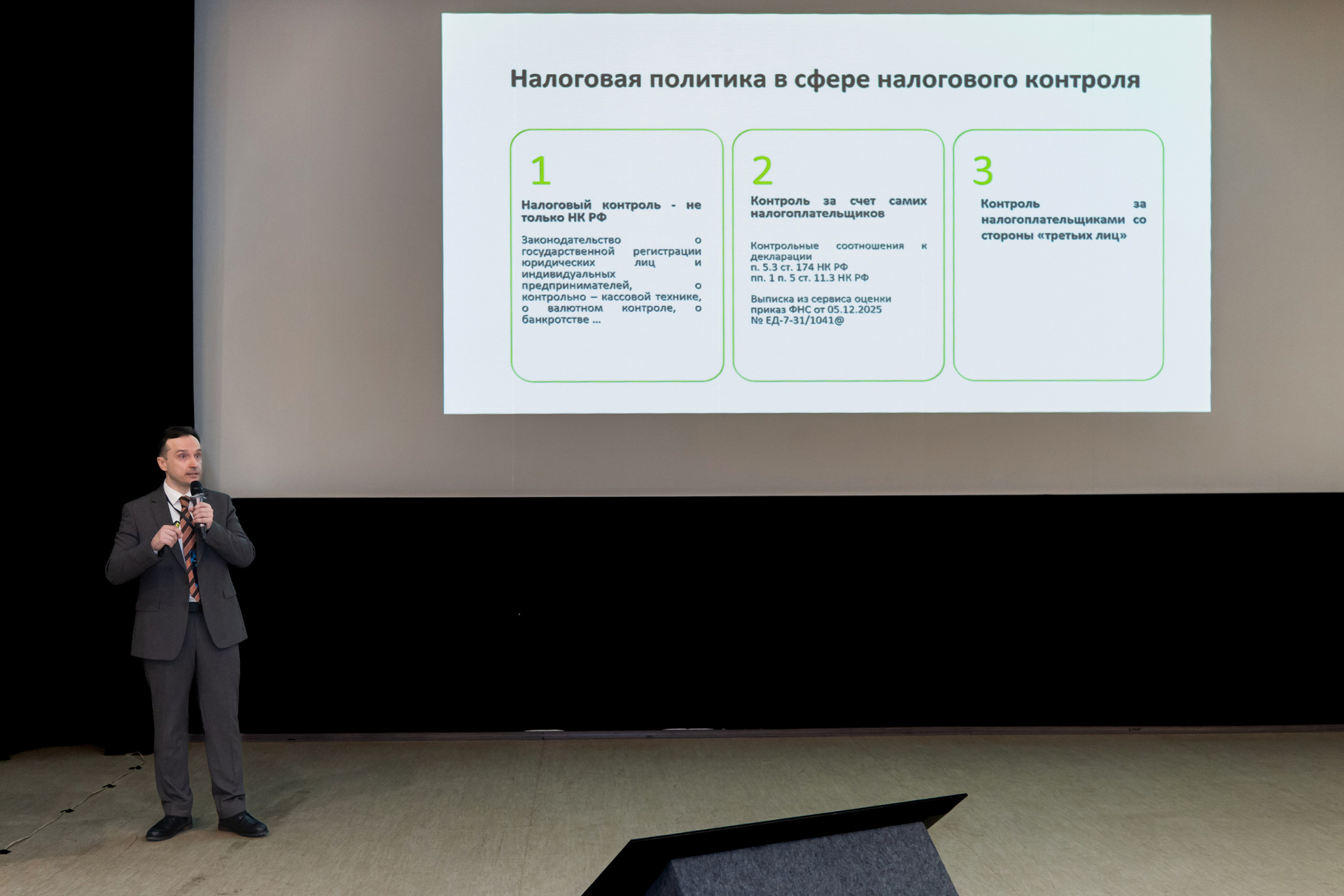 Налоговая политика в сфере налогового контроля

1

Налоговый контроль - не только НК РФ

Законодательство о государственной регистрации юридических лиц и индивидуальных предпринимателей, о контрольно – кассовой технике, о валютном контроле, о банкротстве ...

2

Контроль за счет самих налогоплательщиков

Контрольные соотношения к декларации
п. 5.3 ст. 174 НК РФ
пп. 1 п. 5 ст. 11.3 НК РФ

Выписка из сервиса оценки приказ ФНС от 05.12.2025 № ЕД-7-31/1041@

3

Контроль за налогоплательщиками со стороны «третьих лиц»